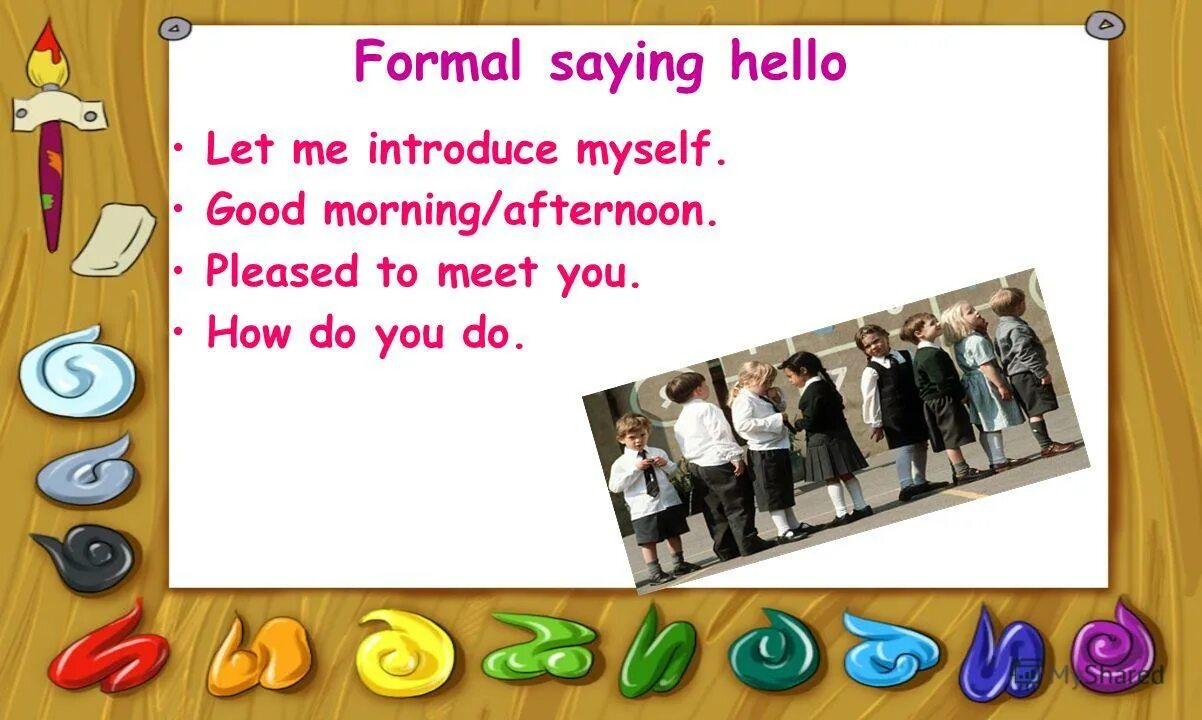 Formal saying hello

• Let me introduce myself.
• Good morning/afternoon.
• Pleased to meet you.
• How do you do.

MyShared